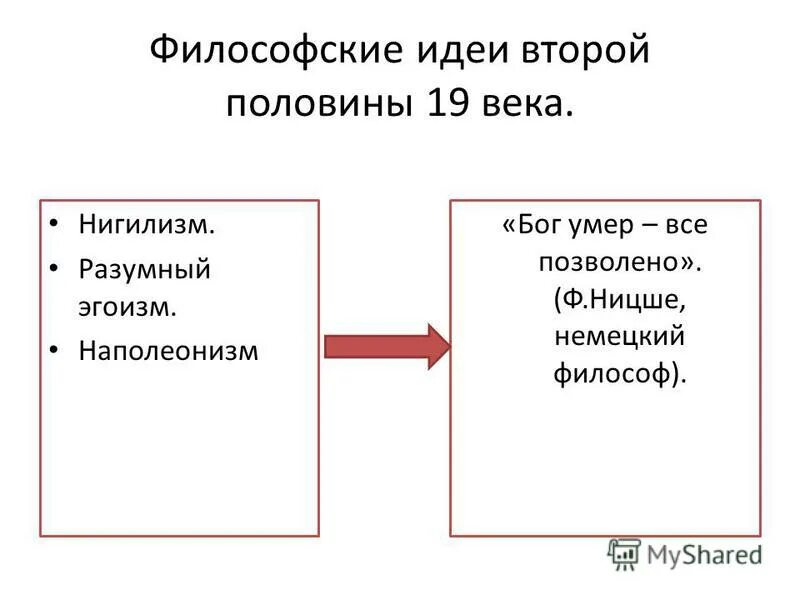 Философские идеи второй половины 19 века.

• Нигилизм.
• Разумный эгоизм.
• Наполеонизм

«Бог умер – все позволено». (Ф.Ницше, немецкий философ).

MyShared